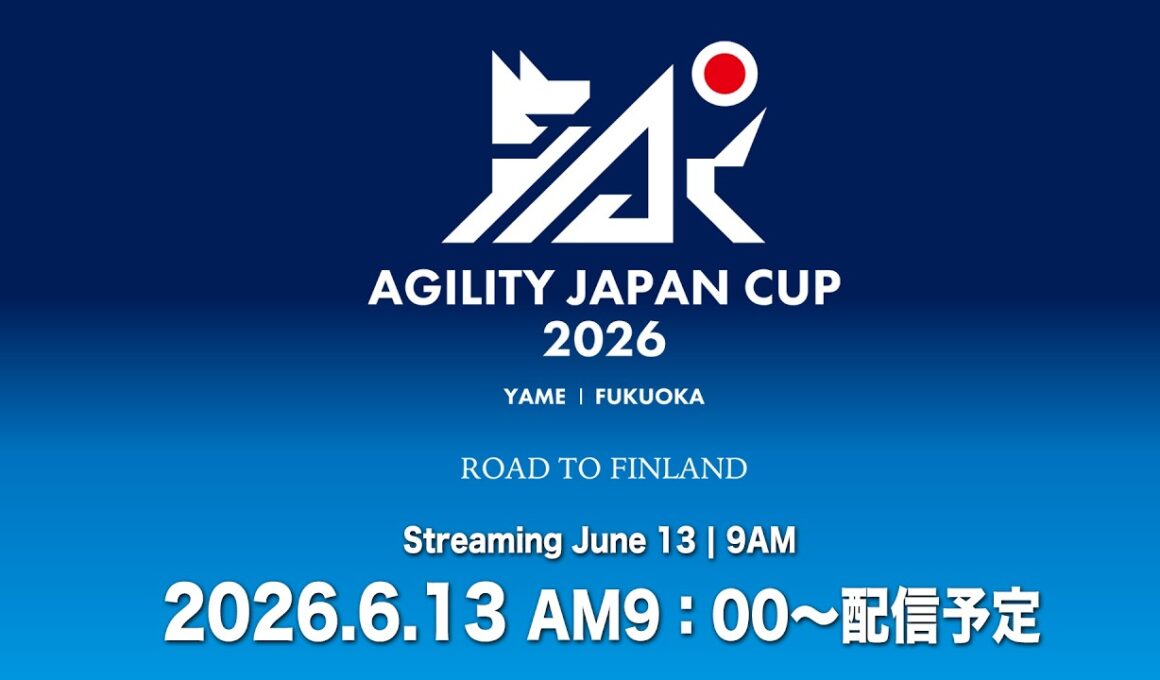 AGILITY JAPAN CUP 2026

YAME | FUKUOKA

ROAD TO FINLAND

Streaming June 13 | 9AM

2026.6.13 AM9：00〜配信予定